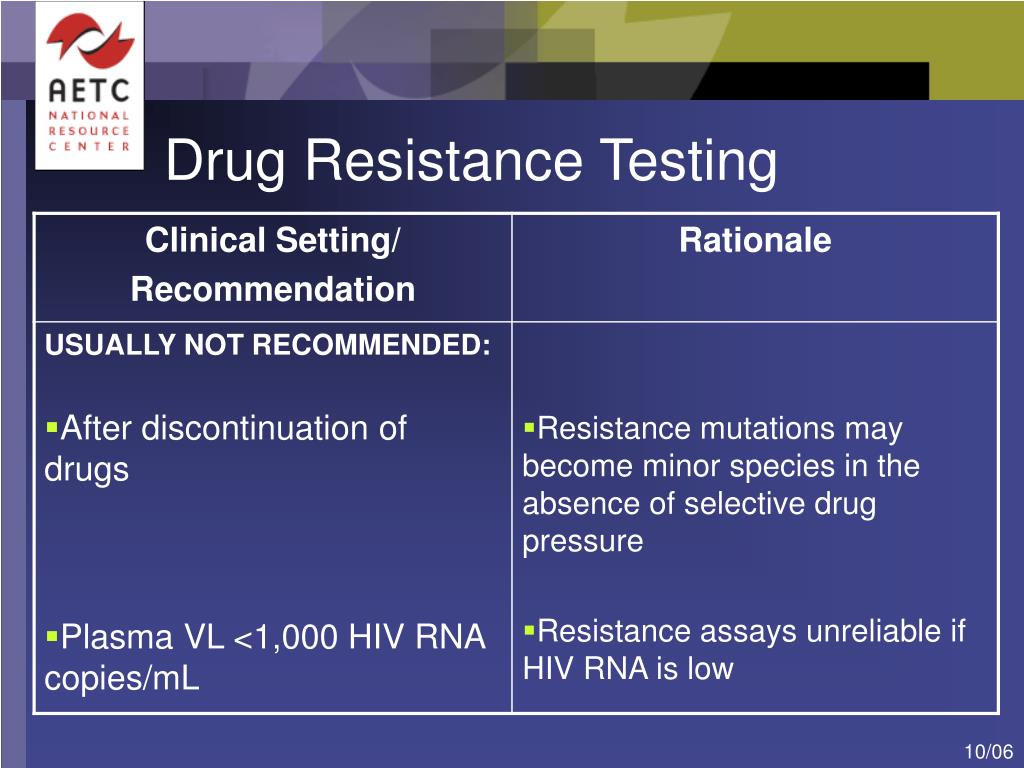 AETC
NATIONAL
RESOURCE
CENTER

Drug Resistance Testing

| Clinical Setting/ Recommendation | Rationale |
|---|---|
| USUALLY NOT RECOMMENDED: | |
| ▪After discontinuation of drugs | ▪Resistance mutations may become minor species in the absence of selective drug pressure |
| ▪Plasma VL <1,000 HIV RNA copies/mL | ▪Resistance assays unreliable if HIV RNA is low |

10/06